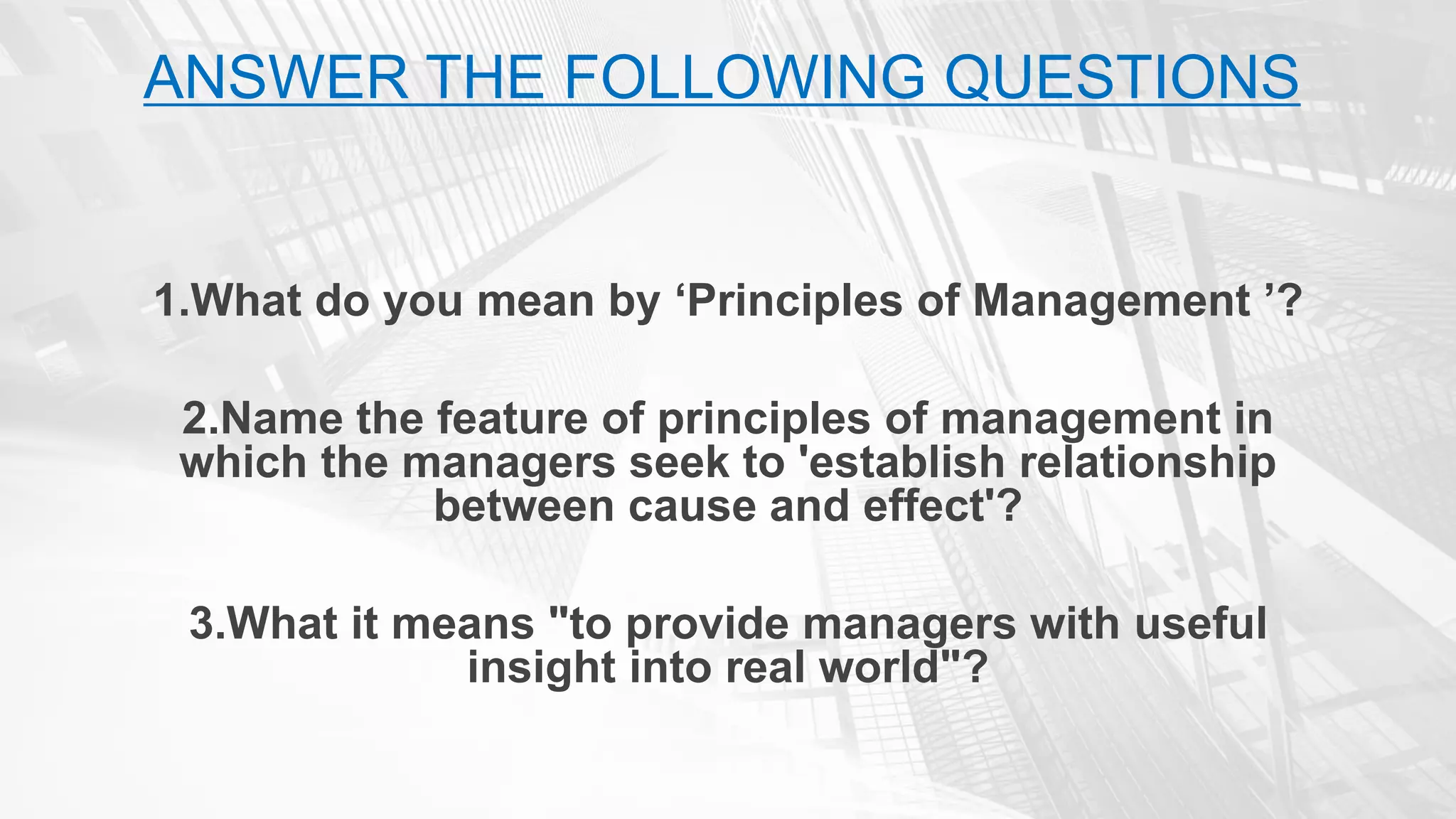 ANSWER THE FOLLOWING QUESTIONS

1.What do you mean by ‘Principles of Management ’?

2.Name the feature of principles of management in which the managers seek to 'establish relationship between cause and effect'?

3.What it means "to provide managers with useful insight into real world"?